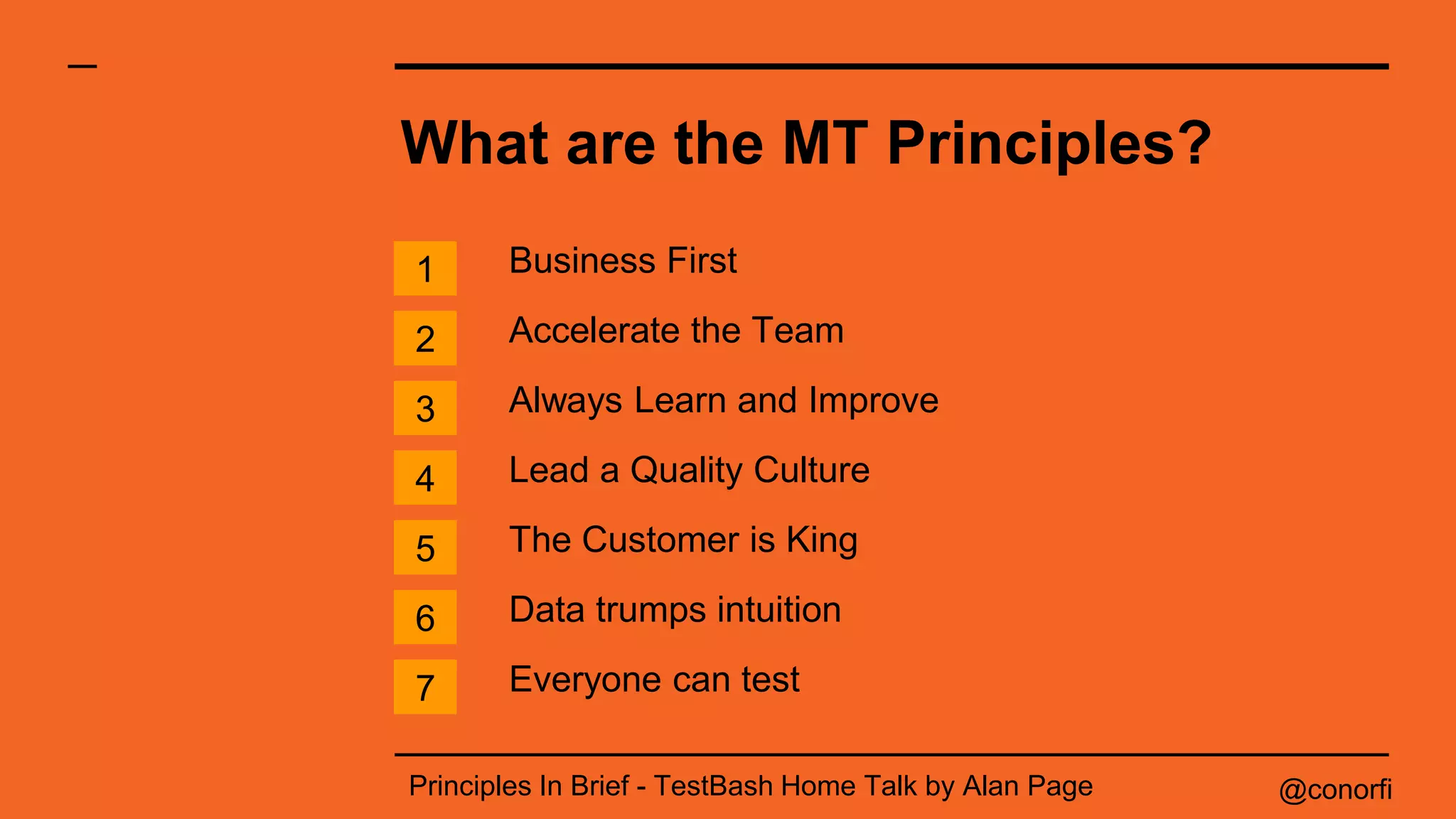 What are the MT Principles?

1 Business First

2 Accelerate the Team

3 Always Learn and Improve

4 Lead a Quality Culture

5 The Customer is King

6 Data trumps intuition

7 Everyone can test

Principles In Brief - TestBash Home Talk by Alan Page

@conorfi